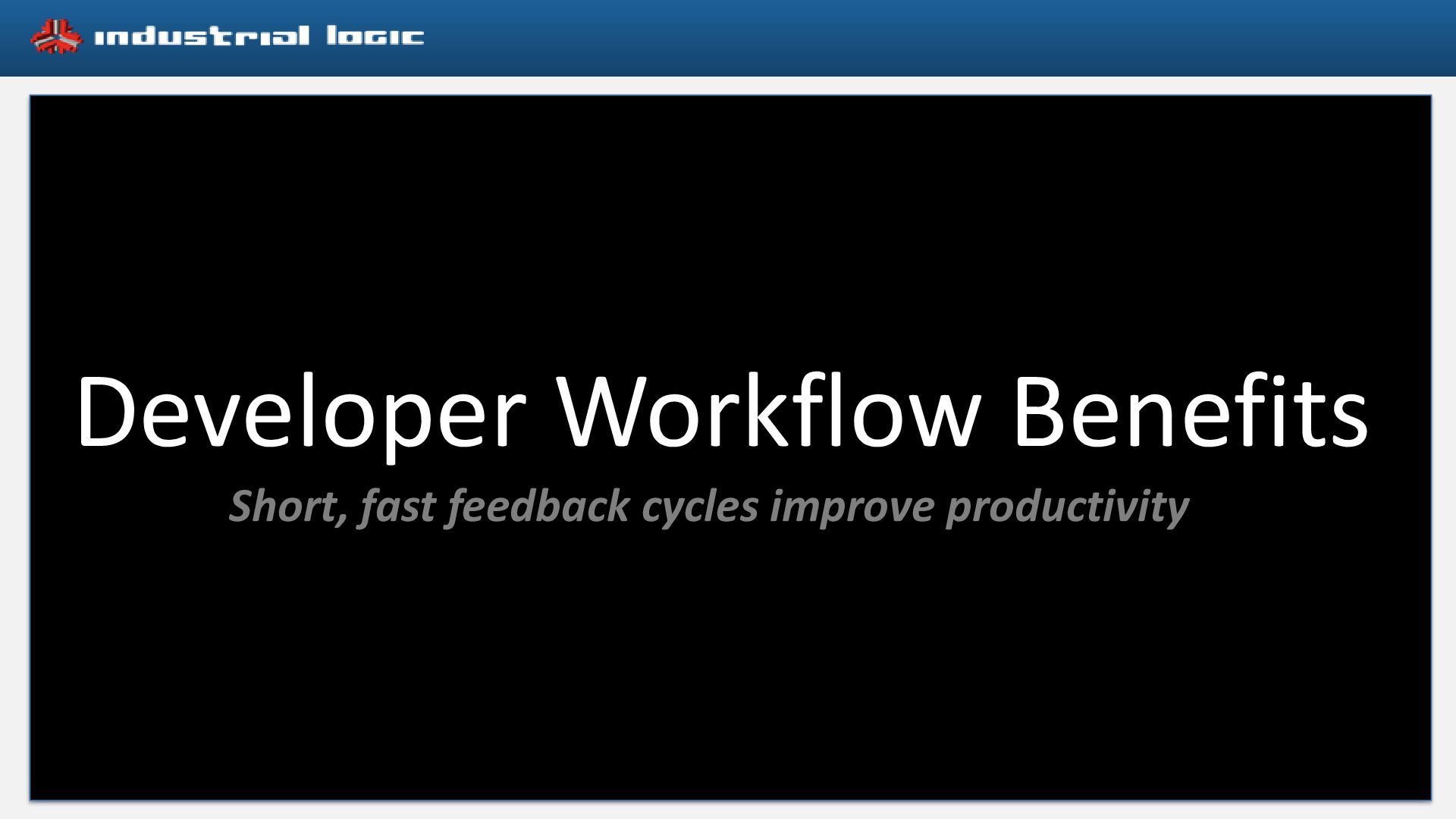 industrial logic

Developer Workflow Benefits

Short, fast feedback cycles improve productivity